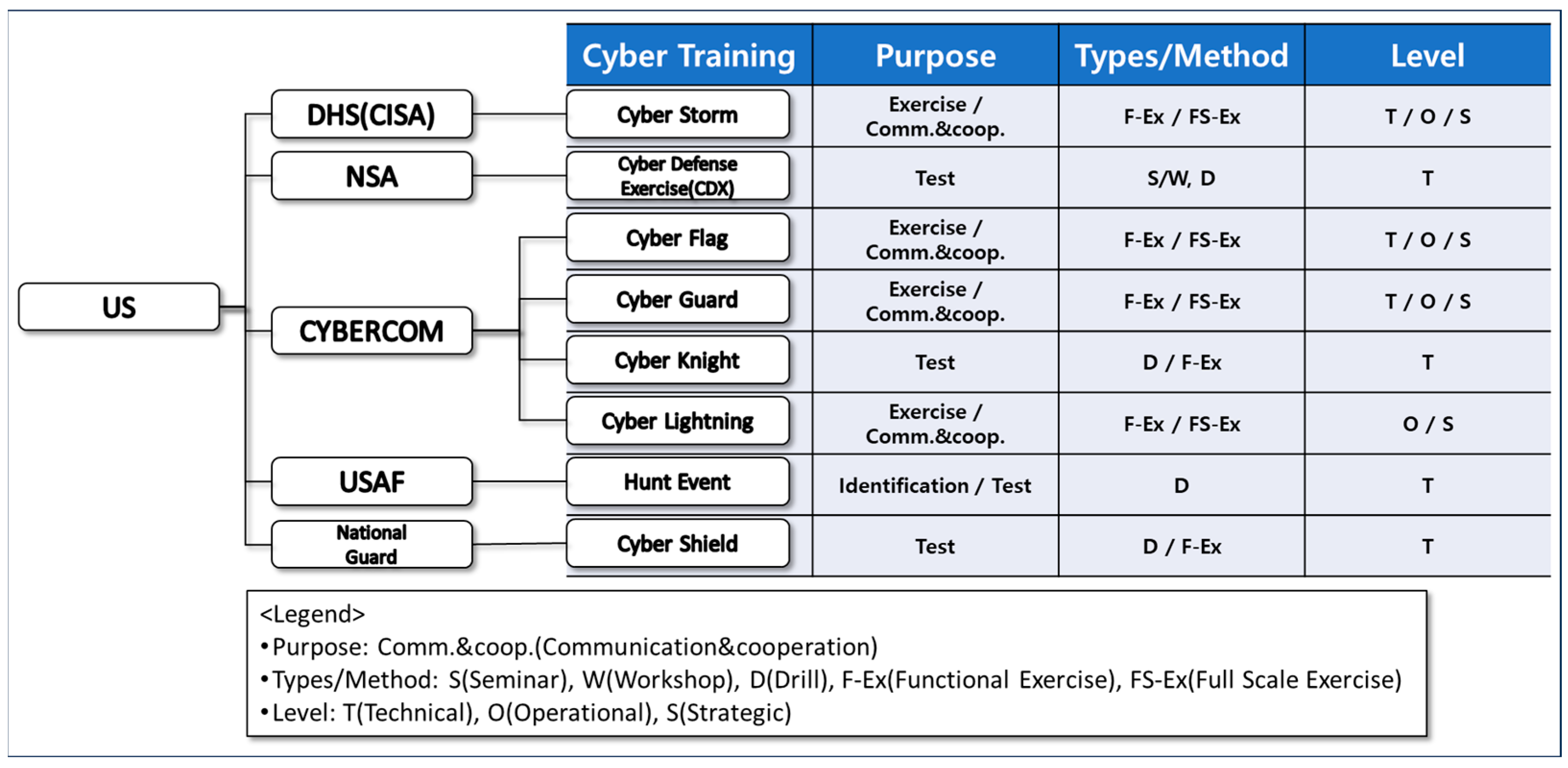 US

DHS(CISA)

NSA

CYBERCOM

USAF

National Guard

| Cyber Training | Purpose | Types/Method | Level |
|---|---|---|---|
| Cyber Storm | Exercise / Comm.&coop. | F-Ex / FS-Ex | T / O / S |
| Cyber Defense Exercise(CDX) | Test | S/W, D | T |
| Cyber Flag | Exercise / Comm.&coop. | F-Ex / FS-Ex | T / O / S |
| Cyber Guard | Exercise / Comm.&coop. | F-Ex / FS-Ex | T / O / S |
| Cyber Knight | Test | D / F-Ex | T |
| Cyber Lightning | Exercise / Comm.&coop. | F-Ex / FS-Ex | O / S |
| Hunt Event | Identification / Test | D | T |
| Cyber Shield | Test | D / F-Ex | T |

<Legend>
•Purpose: Comm.&coop.(Communication&cooperation)
•Types/Method: S(Seminar), W(Workshop), D(Drill), F-Ex(Functional Exercise), FS-Ex(Full Scale Exercise)
•Level: T(Technical), O(Operational), S(Strategic)